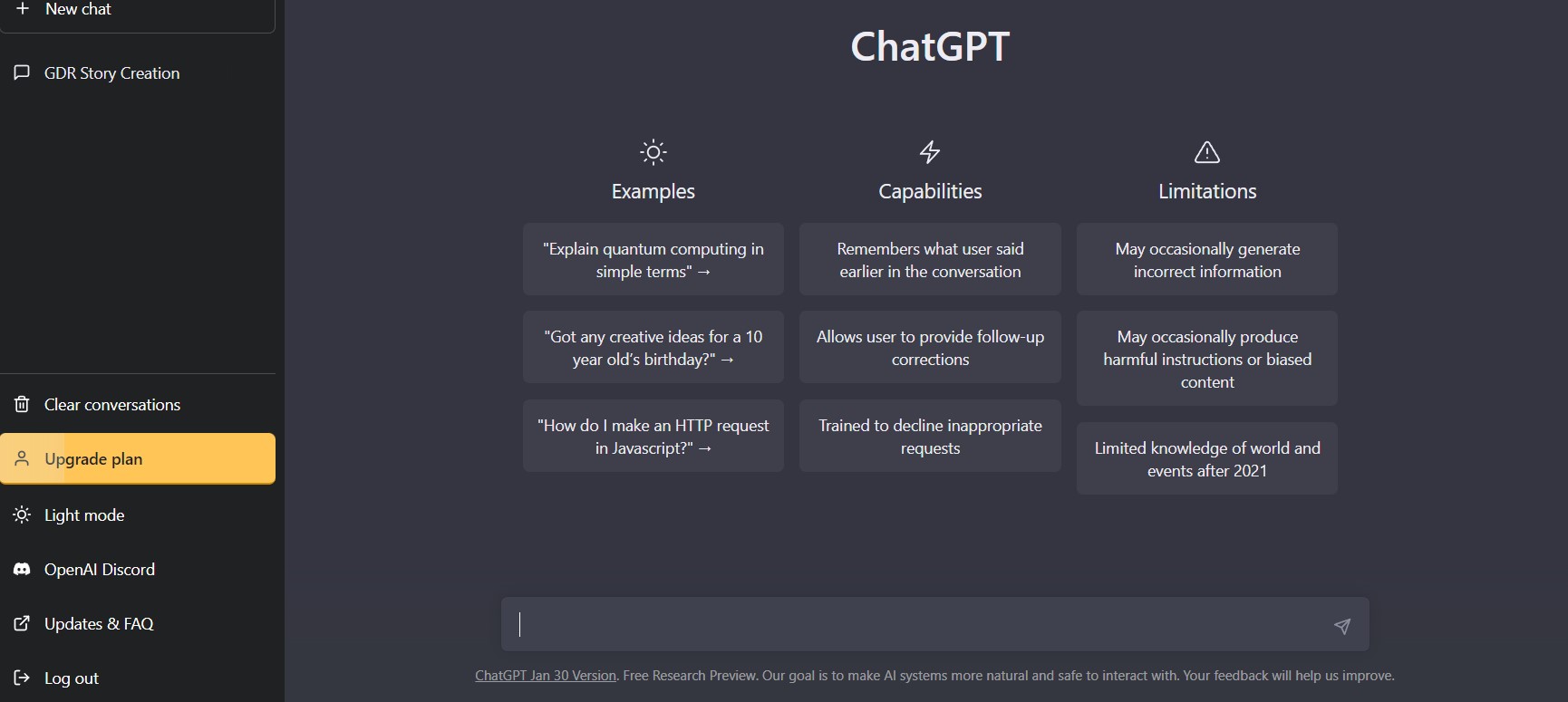 + New chat

GDR Story Creation

Clear conversations

Upgrade plan

Light mode

OpenAI Discord

Updates & FAQ

Log out

ChatGPT

Examples

"Explain quantum computing in simple terms" →

"Got any creative ideas for a 10 year old's birthday?" →

"How do I make an HTTP request in Javascript?" →

Capabilities

Remembers what user said earlier in the conversation

Allows user to provide follow-up corrections

Trained to decline inappropriate requests

Limitations

May occasionally generate incorrect information

May occasionally produce harmful instructions or biased content

Limited knowledge of world and events after 2021

ChatGPT Jan 30 Version. Free Research Preview. Our goal is to make AI systems more natural and safe to interact with. Your feedback will help us improve.